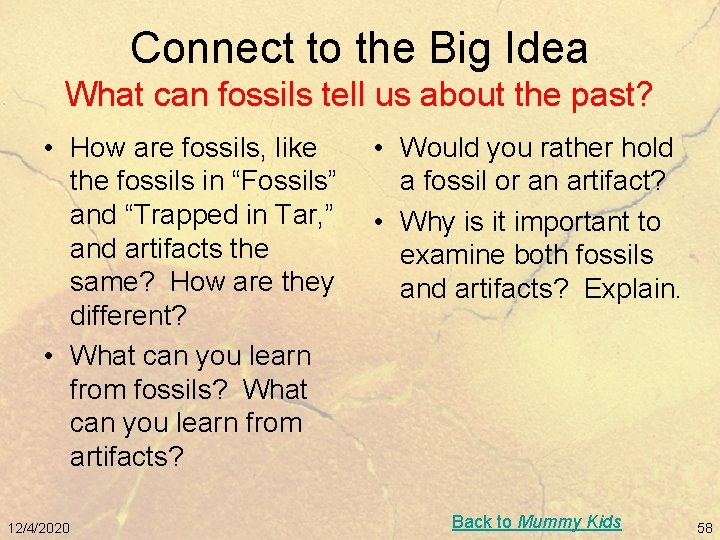 Connect to the Big Idea
What can fossils tell us about the past?

• How are fossils, like the fossils in “Fossils” and “Trapped in Tar,” and artifacts the same? How are they different?
• What can you learn from fossils? What can you learn from artifacts?

• Would you rather hold a fossil or an artifact?
• Why is it important to examine both fossils and artifacts? Explain.

12/4/2020

Back to Mummy Kids

58